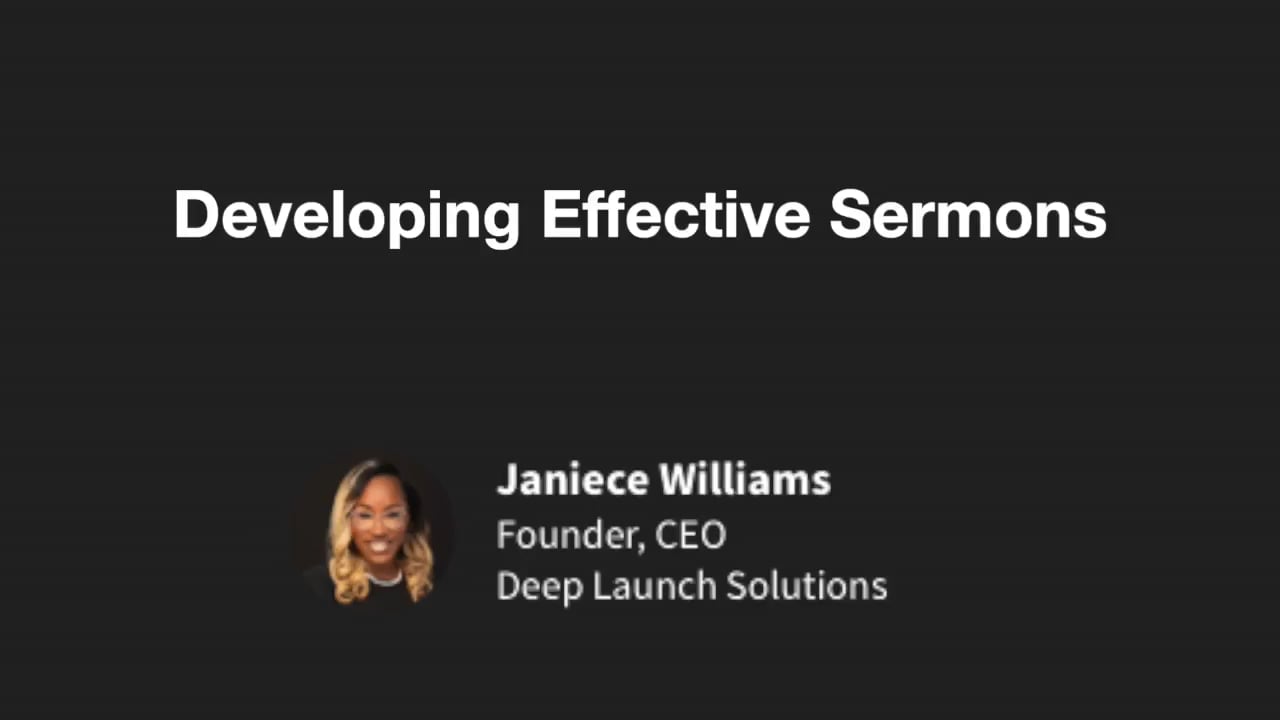 Developing Effective Sermons

Janiece Williams
Founder, CEO
Deep Launch Solutions